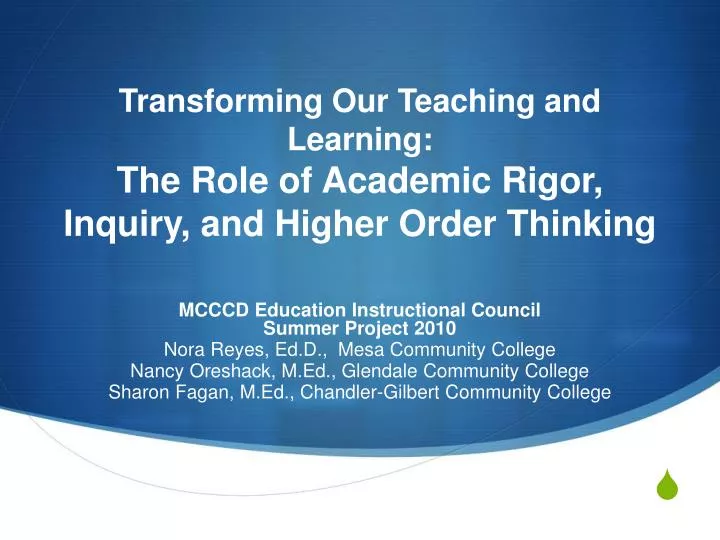 Transforming Our Teaching and Learning:
The Role of Academic Rigor, Inquiry, and Higher Order Thinking

MCCCD Education Instructional Council
Summer Project 2010
Nora Reyes, Ed.D., Mesa Community College
Nancy Oreshack, M.Ed., Glendale Community College
Sharon Fagan, M.Ed., Chandler-Gilbert Community College